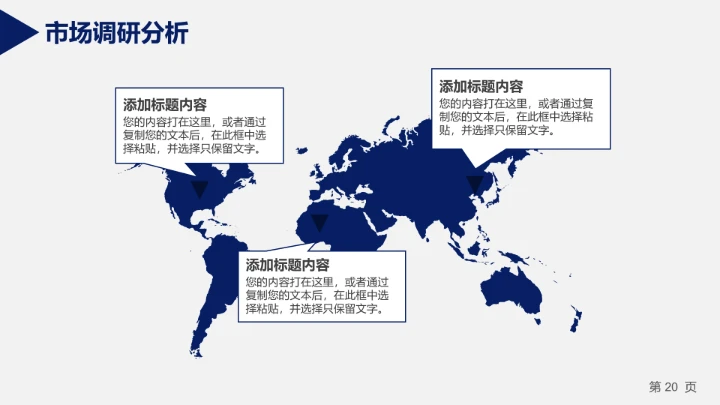 市场调研分析

添加标题内容
您的内容打在这里，或者通过复制您的文本后，在此框中选择粘贴，并选择只保留文字。

添加标题内容
您的内容打在这里，或者通过复制您的文本后，在此框中选择粘贴，并选择只保留文字。

添加标题内容
您的内容打在这里，或者通过复制您的文本后，在此框中选择粘贴，并选择只保留文字。

第 20 页